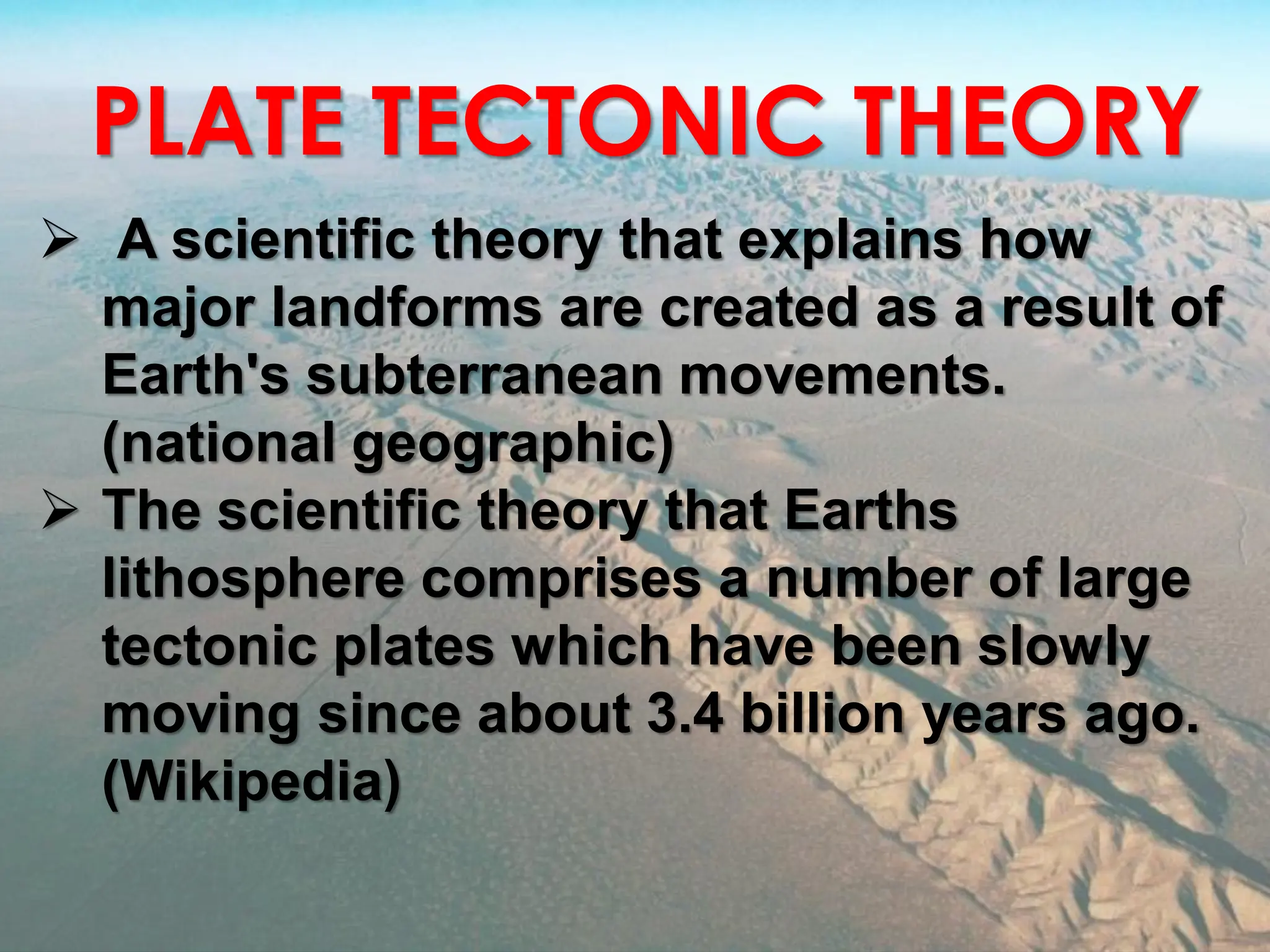 PLATE TECTONIC THEORY

➢ A scientific theory that explains how major landforms are created as a result of Earth's subterranean movements. (national geographic)

➢ The scientific theory that Earths lithosphere comprises a number of large tectonic plates which have been slowly moving since about 3.4 billion years ago. (Wikipedia)